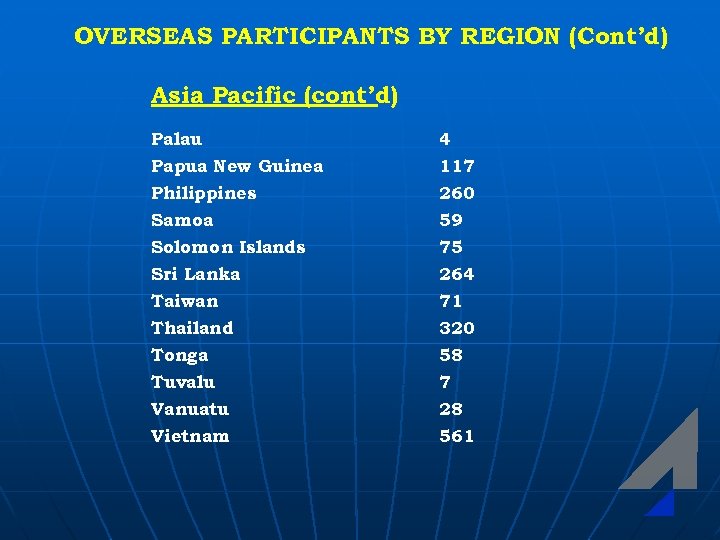 OVERSEAS PARTICIPANTS BY REGION (Cont'd)

Asia Pacific (cont'd)

| | |
|---|---|
| Palau | 4 |
| Papua New Guinea | 117 |
| Philippines | 260 |
| Samoa | 59 |
| Solomon Islands | 75 |
| Sri Lanka | 264 |
| Taiwan | 71 |
| Thailand | 320 |
| Tonga | 58 |
| Tuvalu | 7 |
| Vanuatu | 28 |
| Vietnam | 561 |